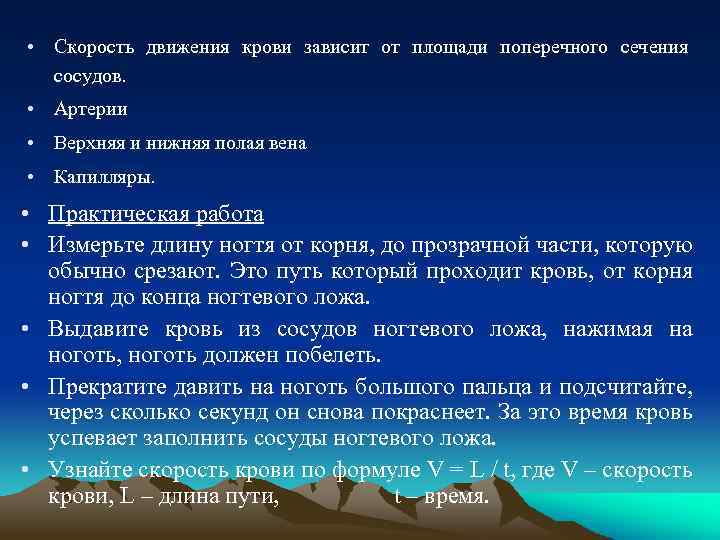 • Скорость движения крови зависит от площади поперечного сечения сосудов.

• Артерии

• Верхняя и нижняя полая вена

• Капилляры.

• Практическая работа

• Измерьте длину ногтя от корня, до прозрачной части, которую обычно срезают. Это путь который проходит кровь, от корня ногтя до конца ногтевого ложа.

• Выдавите кровь из сосудов ногтевого ложа, нажимая на ноготь, ноготь должен побелеть.

• Прекратите давить на ноготь большого пальца и подсчитайте, через сколько секунд он снова покраснеет. За это время кровь успевает заполнить сосуды ногтевого ложа.

• Узнайте скорость крови по формуле V = L / t, где V – скорость крови, L – длина пути, t – время.